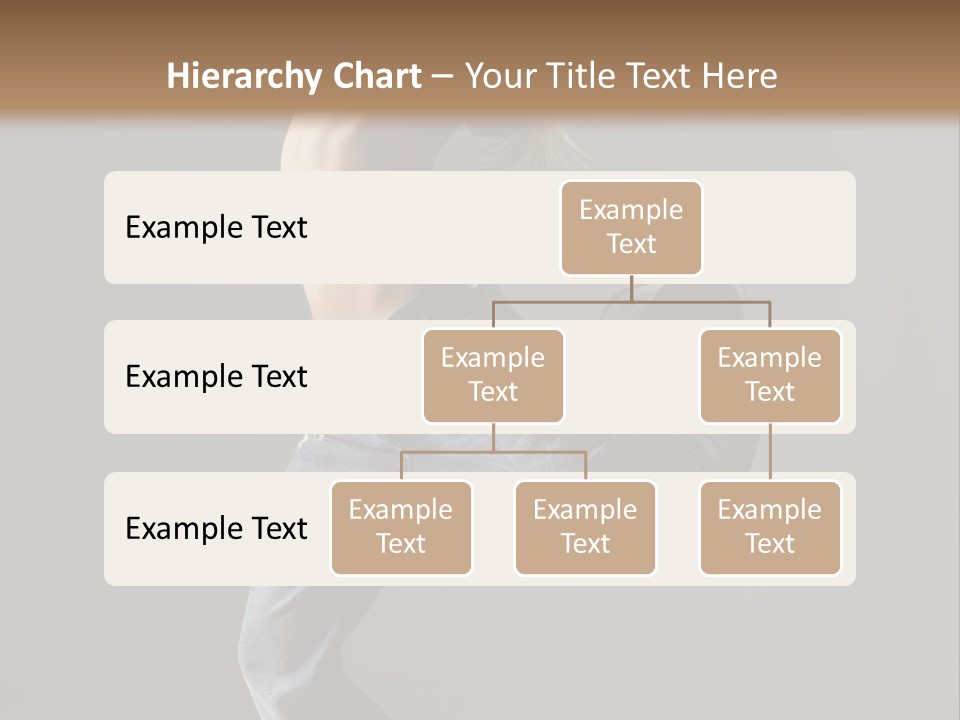 Hierarchy Chart – Your Title Text Here

Example Text

Example Text

Example Text

Example Text

Example Text

Example Text

Example Text

Example Text

Example Text